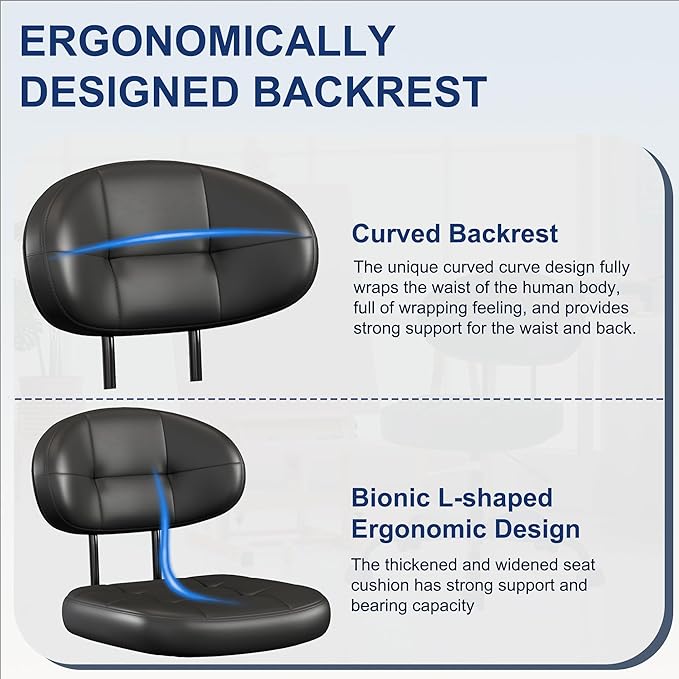 ERGONOMICALLY DESIGNED BACKREST

Curved Backrest

The unique curved curve design fully wraps the waist of the human body, full of wrapping feeling, and provides strong support for the waist and back.

Bionic L-shaped Ergonomic Design

The thickened and widened seat cushion has strong support and bearing capacity